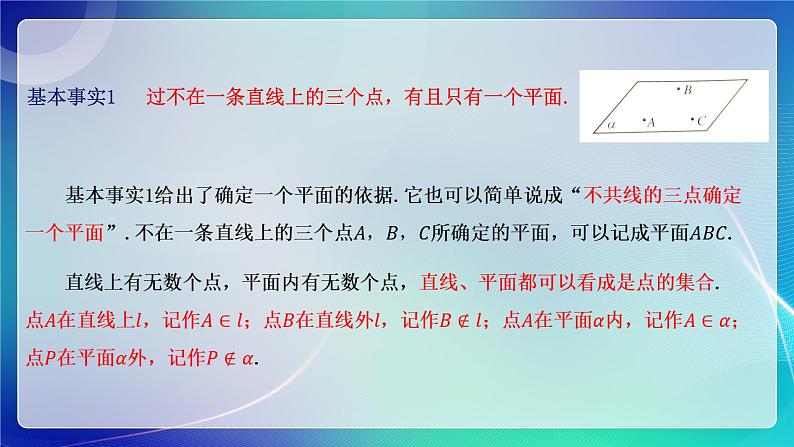 基本事实1　过不在一条直线上的三个点，有且只有一个平面.

$B$
$\alpha$　$A$　$C$

基本事实1给出了确定一个平面的依据. 它也可以简单说成“不共线的三点确定一个平面”. 不在一条直线上的三个点$A$，$B$，$C$所确定的平面，可以记成平面$ABC$.

直线上有无数个点，平面内有无数个点，直线、平面都可以看成是点的集合. 点$A$在直线上$l$，记作$A \in l$；点$B$在直线外$l$，记作$B \notin l$；点$A$在平面$\alpha$内，记作$A \in \alpha$；点$P$在平面$\alpha$外，记作$P \notin \alpha$.